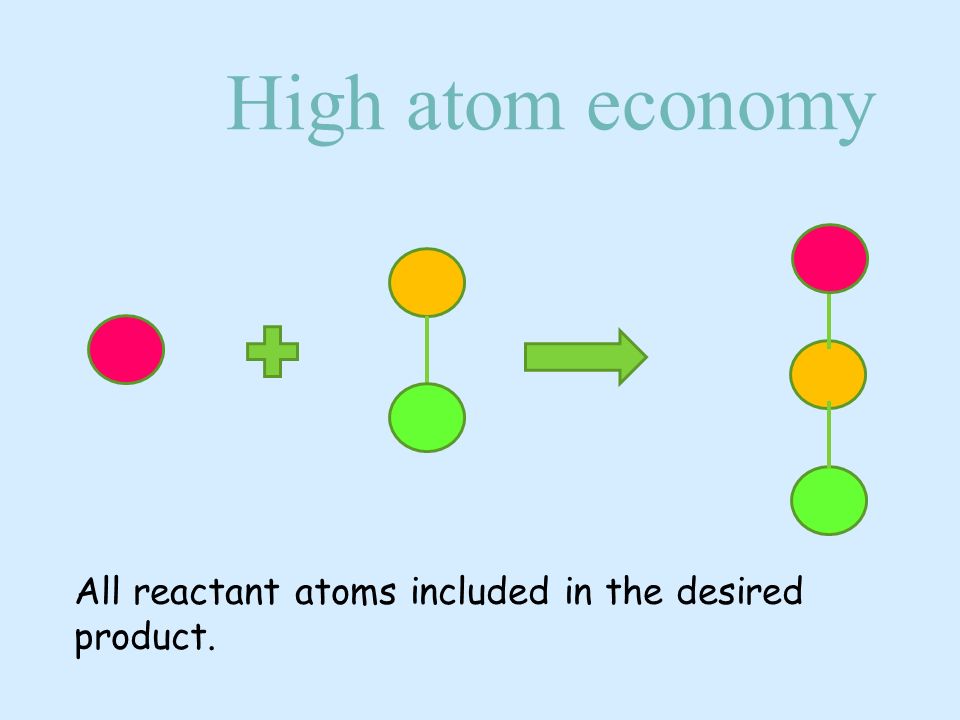 High atom economy

All reactant atoms included in the desired product.